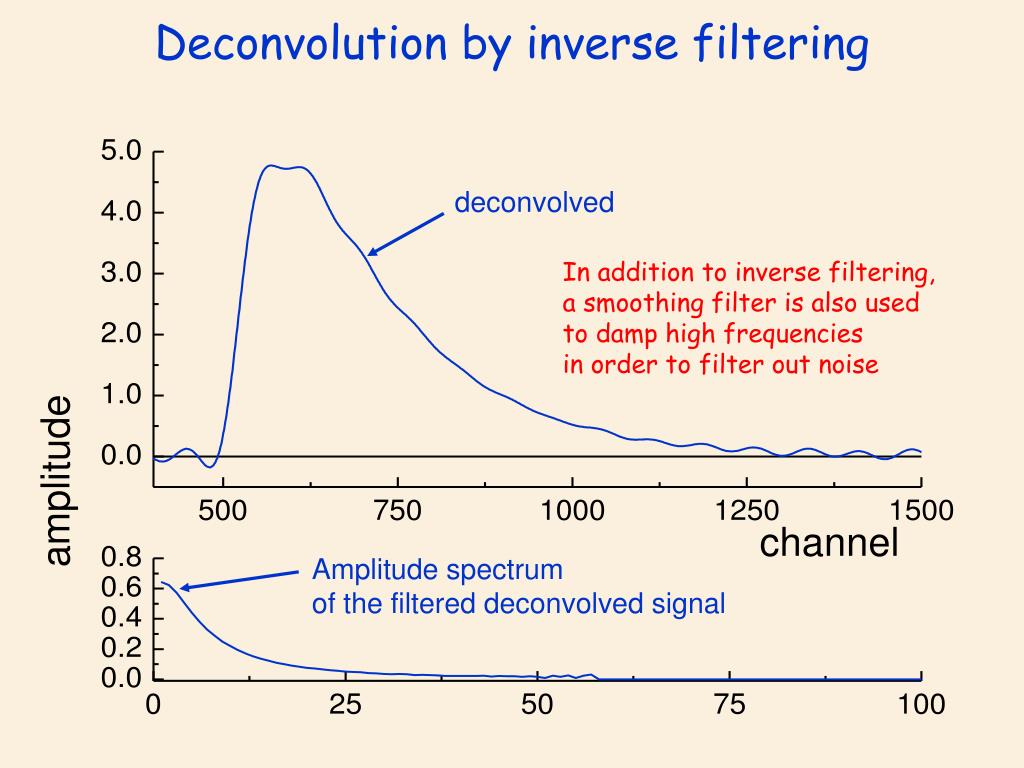 Deconvolution by inverse filtering

5.0
4.0
3.0
2.0
1.0
0.0

deconvolved

In addition to inverse filtering, a smoothing filter is also used to damp high frequencies in order to filter out noise

amplitude

500
750
1000
1250
1500

channel

0.8
0.6
0.4
0.2
0.0

Amplitude spectrum of the filtered deconvolved signal

0
25
50
75
100